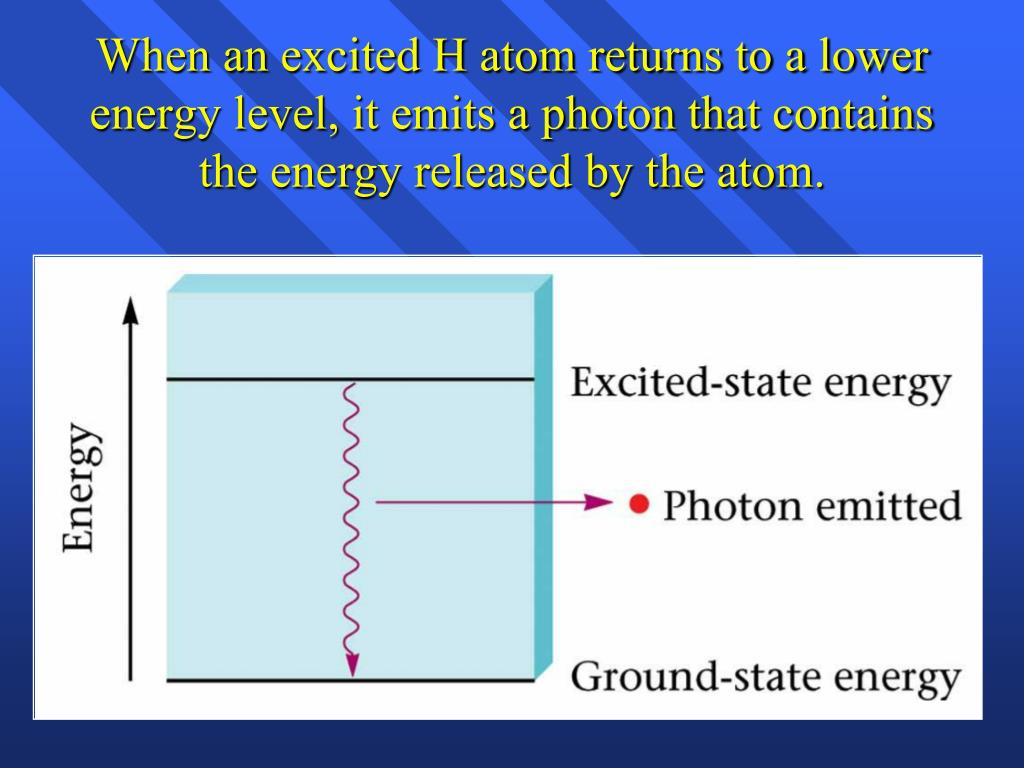 When an excited H atom returns to a lower energy level, it emits a photon that contains the energy released by the atom.

Energy

Excited-state energy

Photon emitted

Ground-state energy